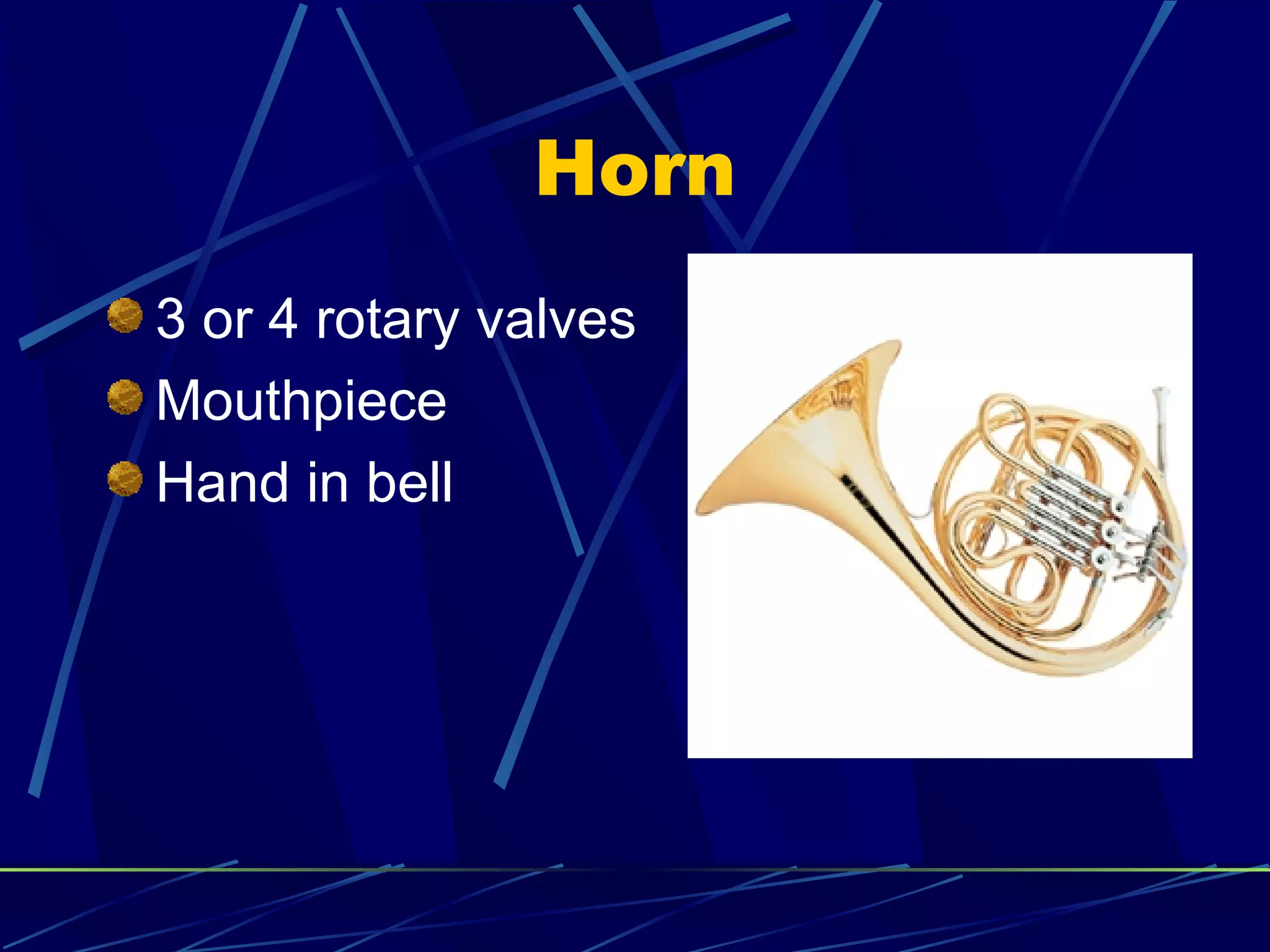 Horn

3 or 4 rotary valves
Mouthpiece
Hand in bell